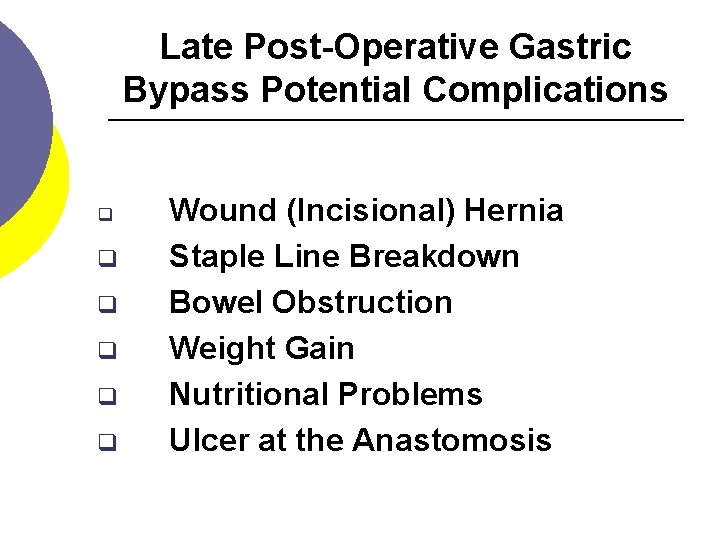 Late Post-Operative Gastric Bypass Potential Complications

- Wound (Incisional) Hernia
- Staple Line Breakdown
- Bowel Obstruction
- Weight Gain
- Nutritional Problems
- Ulcer at the Anastomosis